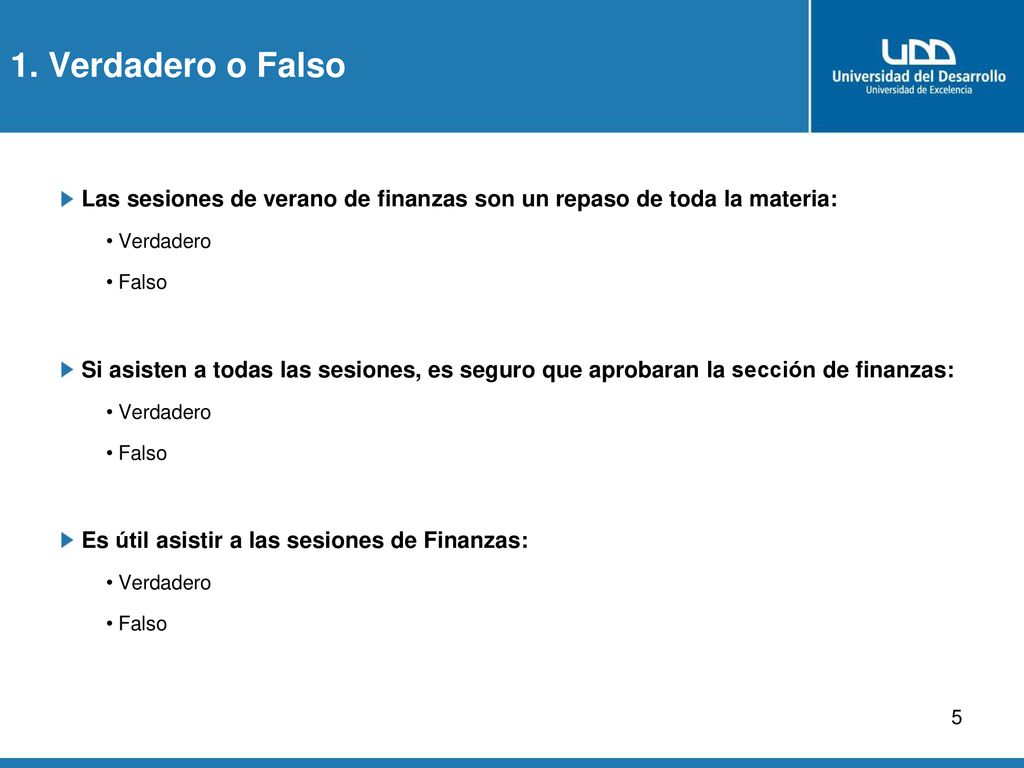 1. Verdadero o Falso

UDD
Universidad del Desarrollo
Universidad de Excelencia

Las sesiones de verano de finanzas son un repaso de toda la materia:

• Verdadero

• Falso

Si asisten a todas las sesiones, es seguro que aprobaran la sección de finanzas:

• Verdadero

• Falso

Es útil asistir a las sesiones de Finanzas:

• Verdadero

• Falso

5